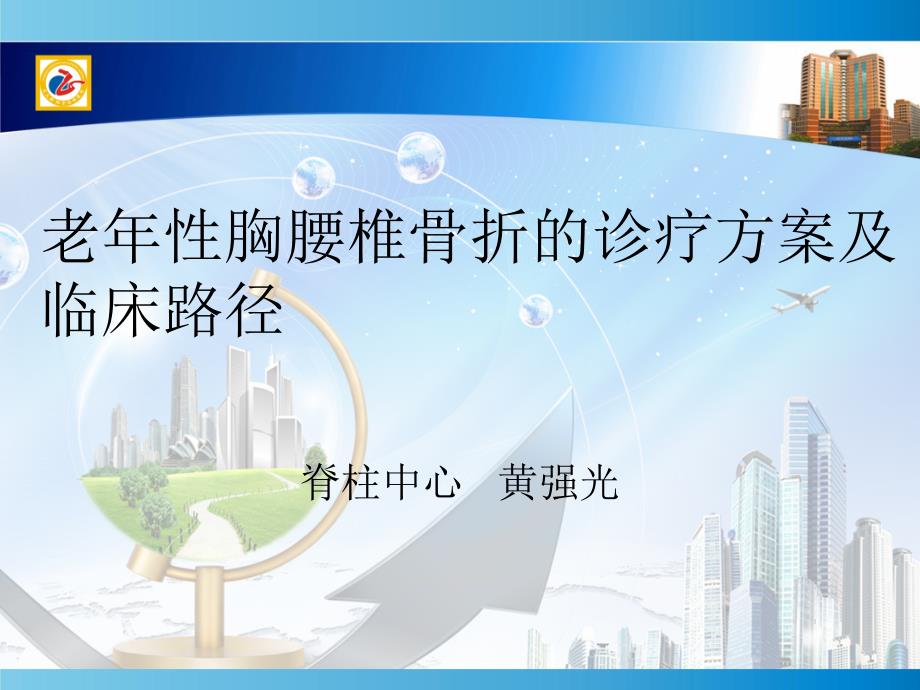 老年性胸腰椎骨折的诊疗方案及临床路径

脊柱中心　黄强光